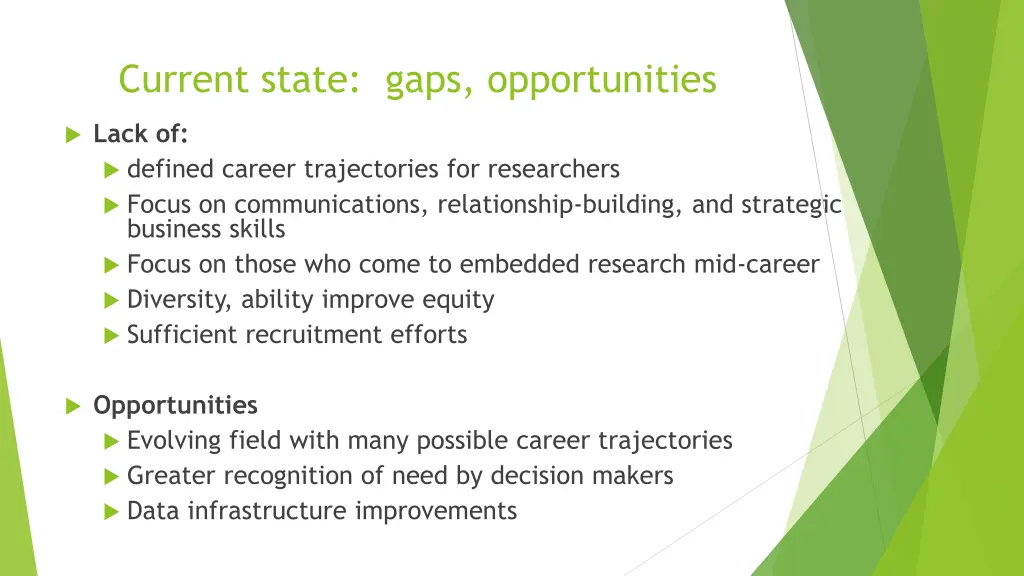 Current state: gaps, opportunities

Lack of:

defined career trajectories for researchers

Focus on communications, relationship-building, and strategic business skills

Focus on those who come to embedded research mid-career

Diversity, ability improve equity

Sufficient recruitment efforts

Opportunities

Evolving field with many possible career trajectories

Greater recognition of need by decision makers

Data infrastructure improvements